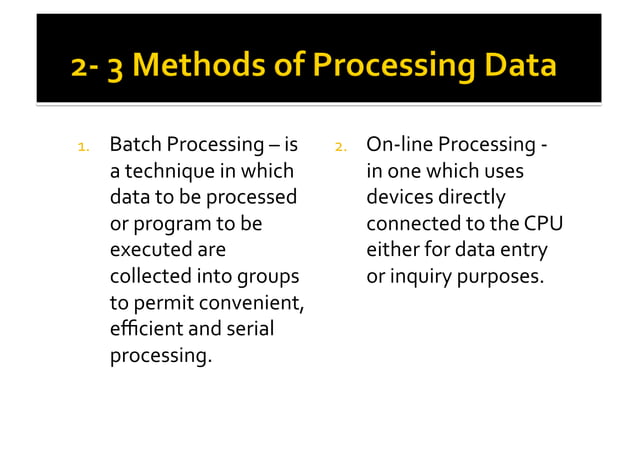 2- 3 Methods of Processing Data

1. Batch Processing – is a technique in which data to be processed or program to be executed are collected into groups to permit convenient, efficient and serial processing.

2. On-line Processing - in one which uses devices directly connected to the CPU either for data entry or inquiry purposes.